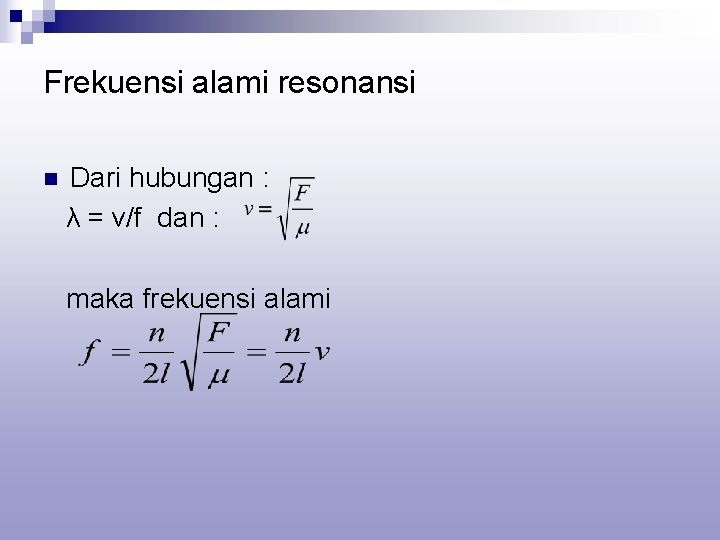 Frekuensi alami resonansi

Dari hubungan :
λ = v/f dan : $v = \sqrt{\frac{F}{\mu}}$

maka frekuensi alami
$f = \frac{n}{2l}\sqrt{\frac{F}{\mu}} = \frac{n}{2l}v$